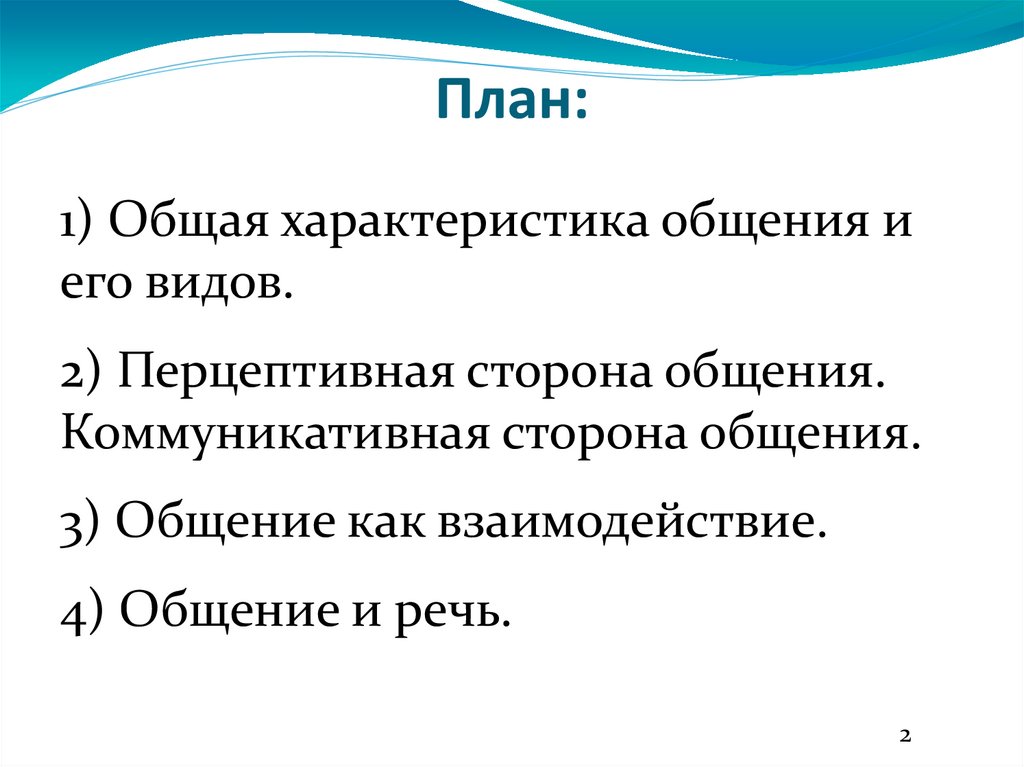 План:

1) Общая характеристика общения и его видов.

2) Перцептивная сторона общения. Коммуникативная сторона общения.

3) Общение как взаимодействие.

4) Общение и речь.

2